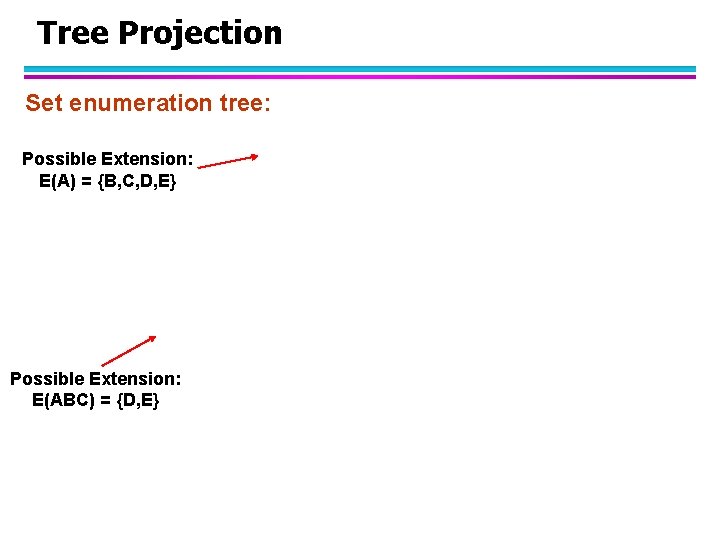 Tree Projection

Set enumeration tree:

Possible Extension:
E(A) = {B,C,D,E}

Possible Extension:
E(ABC) = {D,E}